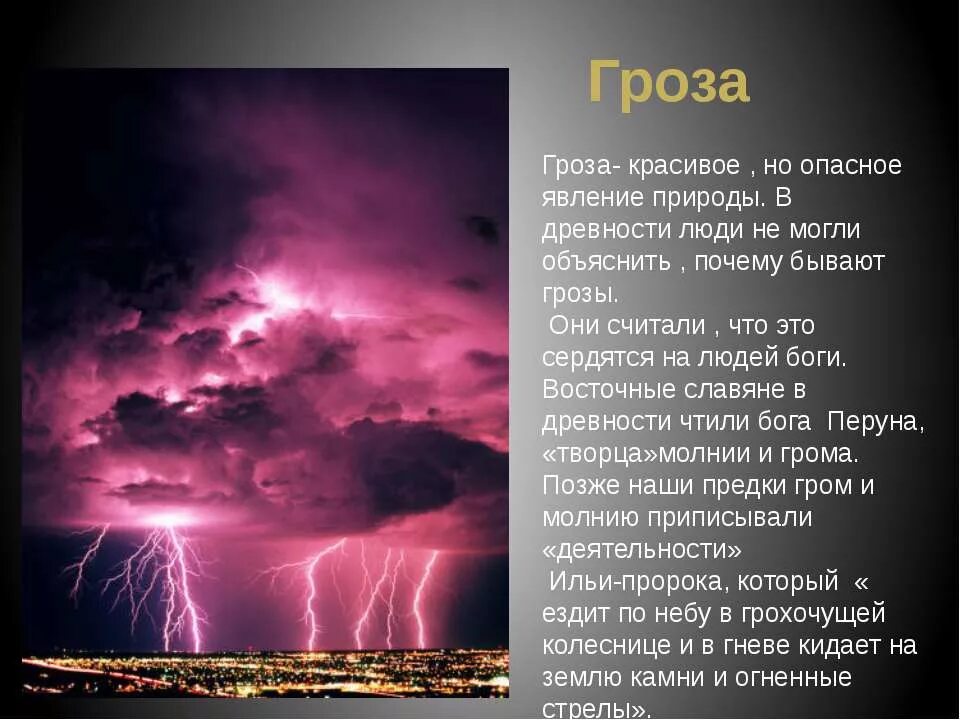 Гроза

Гроза- красивое , но опасное явление природы. В древности люди не могли объяснить , почему бывают грозы.

Они считали , что это сердятся на людей боги. Восточные славяне в древности чтили бога Перуна, «творца»молнии и грома. Позже наши предки гром и молнию приписывали «деятельности»

Ильи-пророка, который « ездит по небу в грохочущей колеснице и в гневе кидает на землю камни и огненные стрелы».